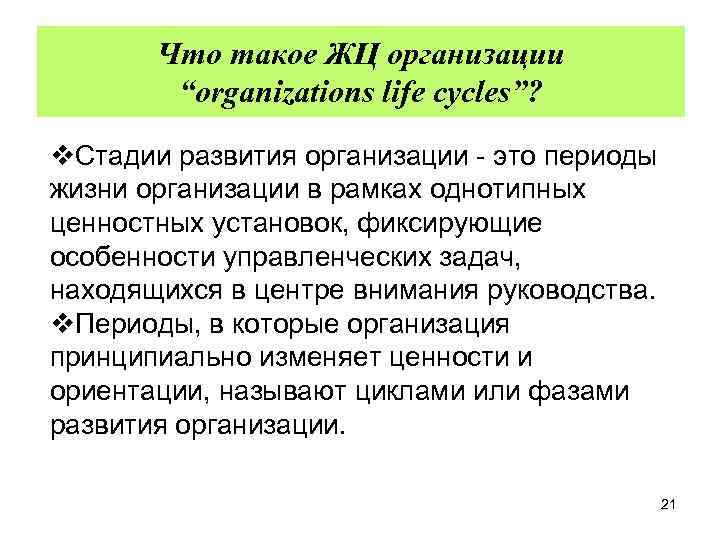 Что такое ЖЦ организации “organizations life cycles”?

❖Стадии развития организации - это периоды жизни организации в рамках однотипных ценностных установок, фиксирующие особенности управленческих задач, находящихся в центре внимания руководства.

❖Периоды, в которые организация принципиально изменяет ценности и ориентации, называют циклами или фазами развития организации.

21